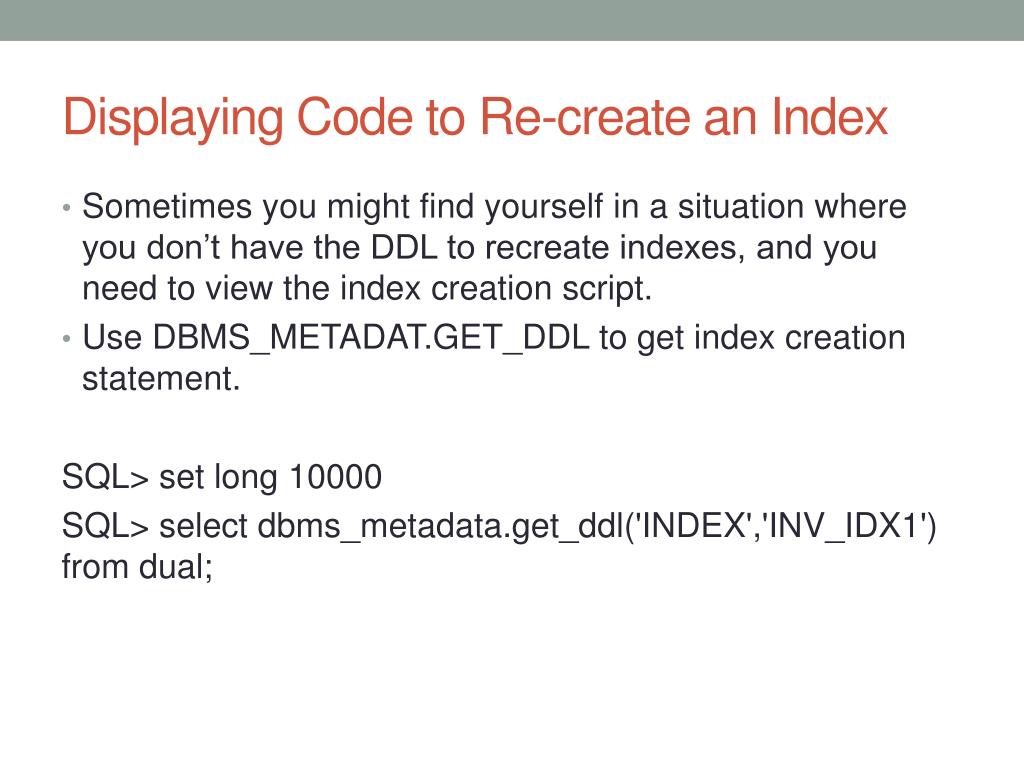 Displaying Code to Re-create an Index

• Sometimes you might find yourself in a situation where you don’t have the DDL to recreate indexes, and you need to view the index creation script.
• Use DBMS_METADAT.GET_DDL to get index creation statement.

SQL> set long 10000
SQL> select dbms_metadata.get_ddl('INDEX','INV_IDX1') from dual;